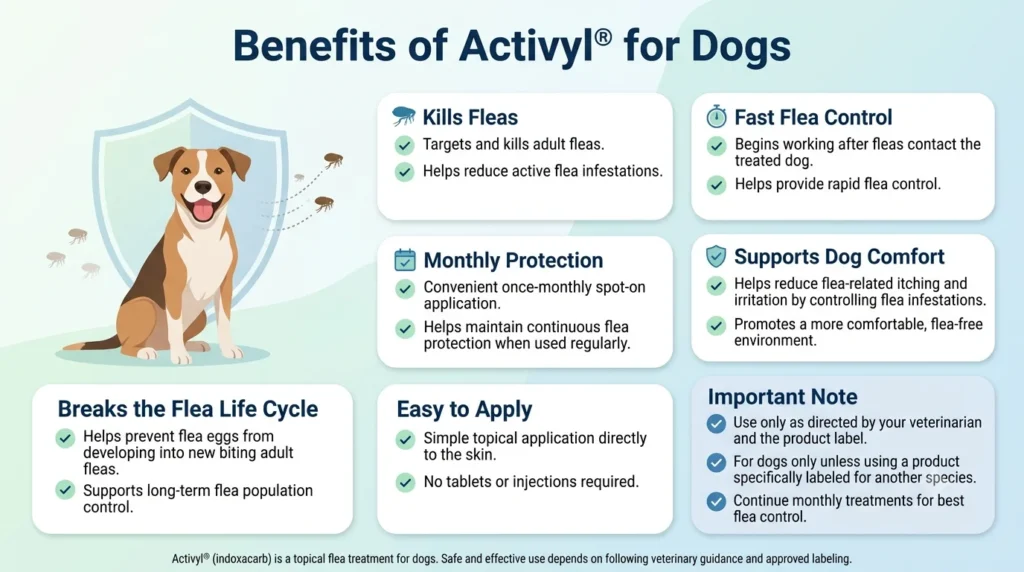 Benefits of Activyl® for Dogs

Kills Fleas
Targets and kills adult fleas.
Helps reduce active flea infestations.

Fast Flea Control
Begins working after fleas contact the treated dog.
Helps provide rapid flea control.

Monthly Protection
Convenient once-monthly spot-on application.
Helps maintain continuous flea protection when used regularly.

Supports Dog Comfort
Helps reduce flea-related itching and irritation by controlling flea infestations.
Promotes a more comfortable, flea-free environment.

Breaks the Flea Life Cycle
Helps prevent flea eggs from developing into new biting adult fleas.
Supports long-term flea population control.

Easy to Apply
Simple topical application directly to the skin.
No tablets or injections required.

Important Note
Use only as directed by your veterinarian and the product label.
For dogs only unless using a product specifically labeled for another species.
Continue monthly treatments for best flea control.

Activyl® (indoxacarb) is a topical flea treatment for dogs. Safe and effective use depends on following veterinary guidance and approved labeling.